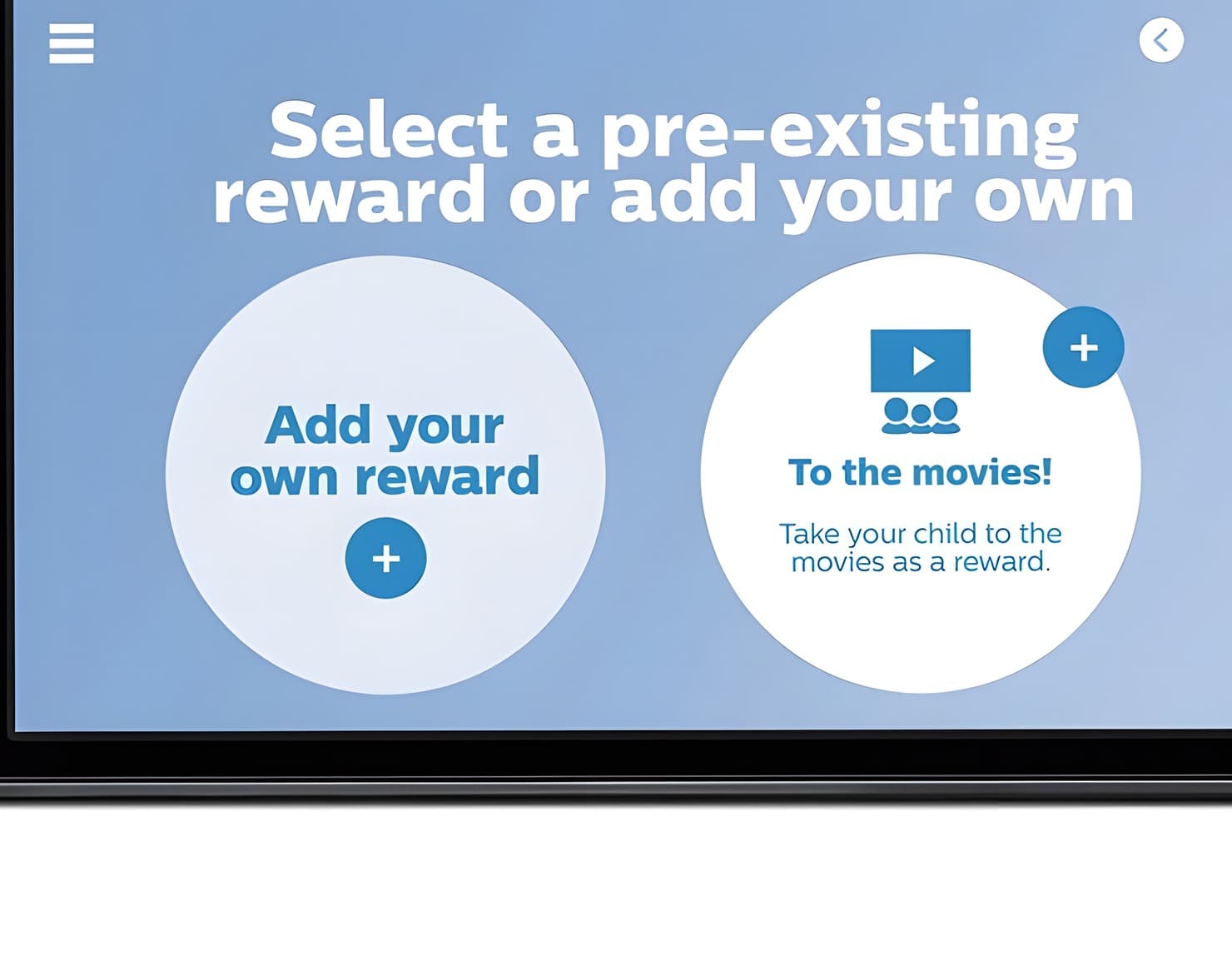 Select a pre-existing reward or add your own

Add your own reward

+

+

To the movies!

Take your child to the movies as a reward.